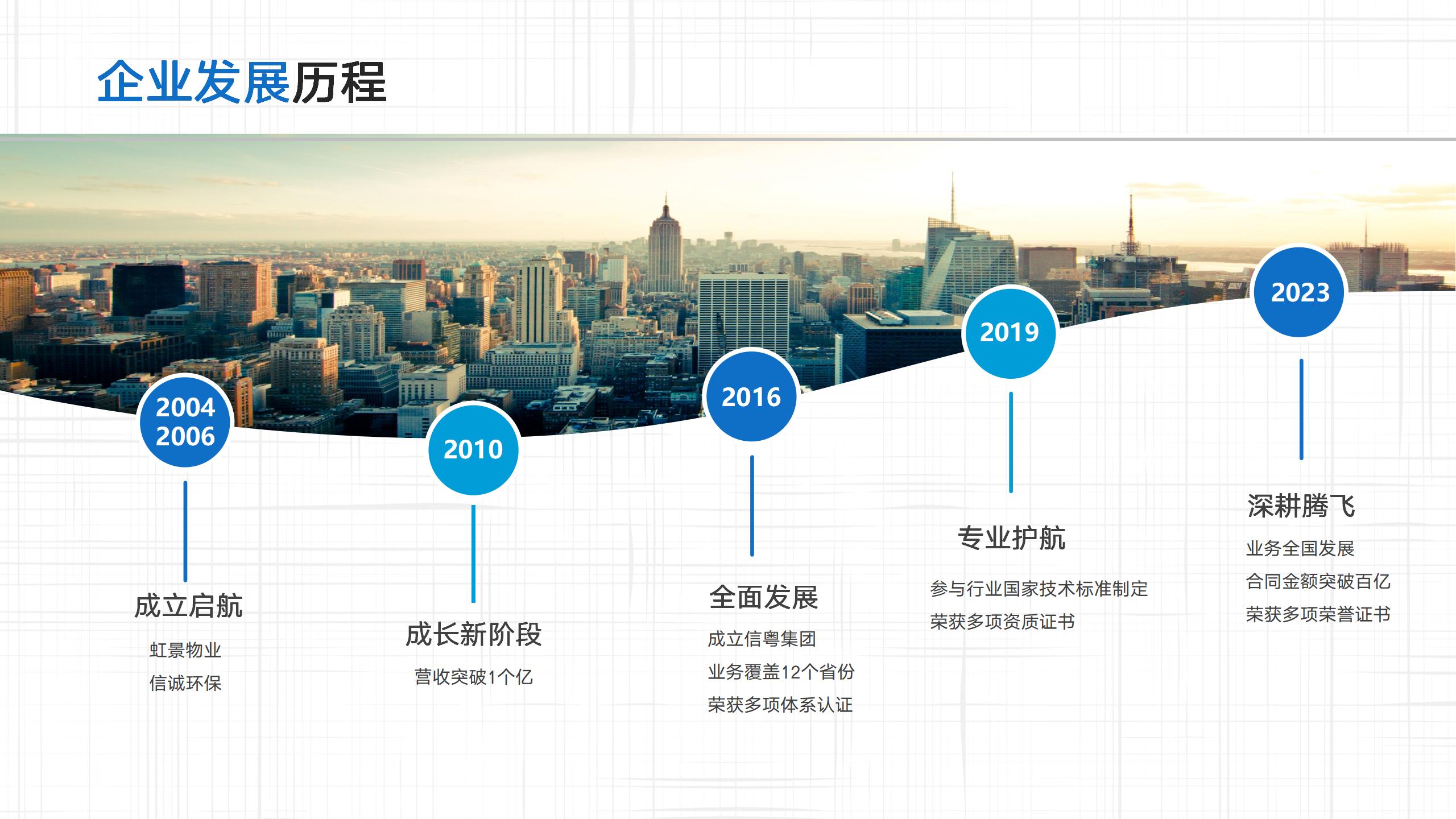 企业发展历程

2004
2006

成立启航

虹景物业

信诚环保

2010

成长新阶段

营收突破1个亿

2016

全面发展

成立信粤集团

业务覆盖12个省份

荣获多项体系认证

2019

专业护航

参与行业国家技术标准制定

荣获多项资质证书

2023

深耕腾飞

业务全国发展

合同金额突破百亿

荣获多项荣誉证书